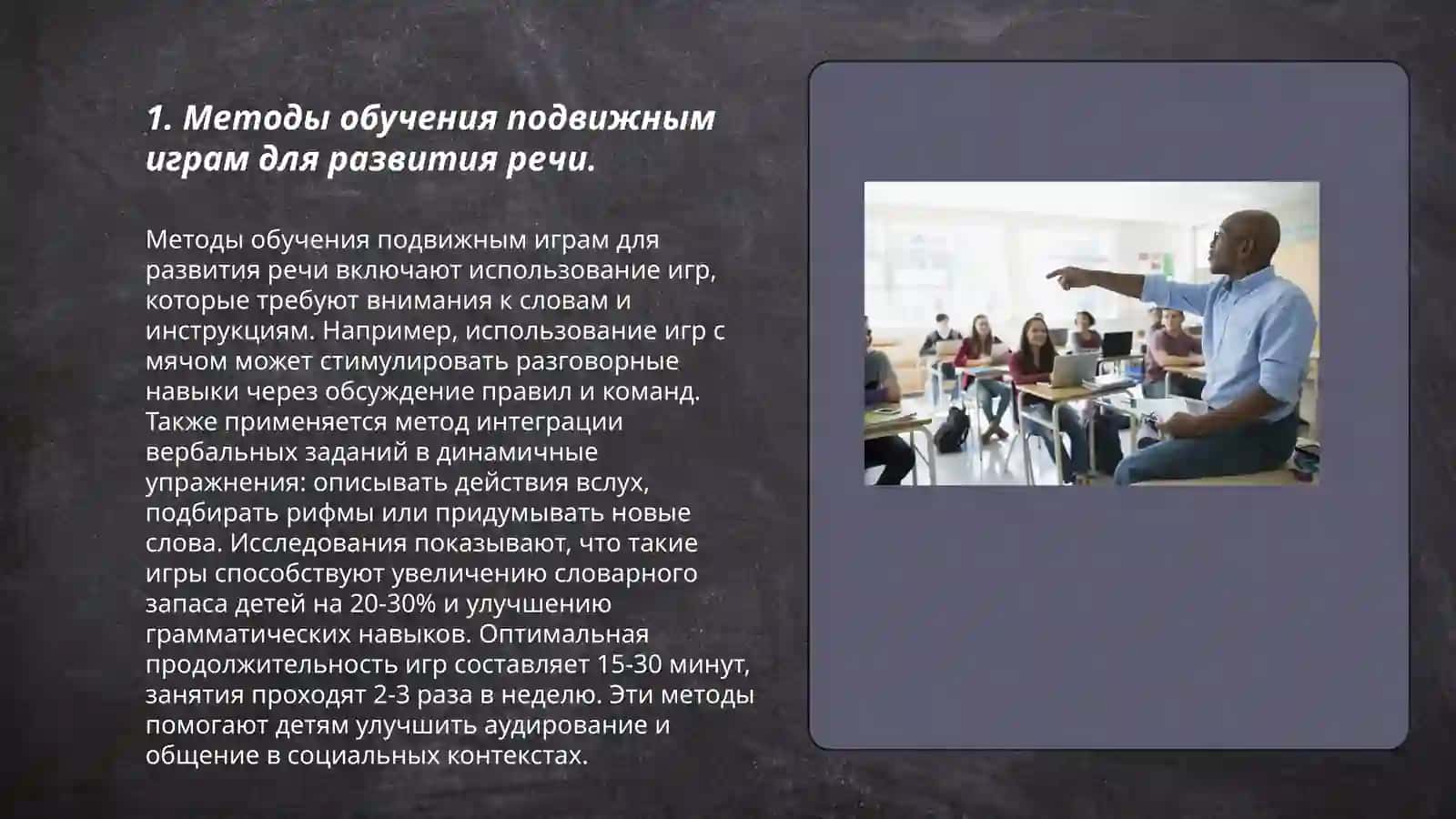 1. Методы обучения подвижным играм для развития речи.

Методы обучения подвижным играм для развития речи включают использование игр, которые требуют внимания к словам и инструкциям. Например, использование игр с мячом может стимулировать разговорные навыки через обсуждение правил и команд. Также применяется метод интеграции вербальных заданий в динамичные упражнения: описывать действия вслух, подбирать рифмы или придумывать новые слова. Исследования показывают, что такие игры способствуют увеличению словарного запаса детей на 20-30% и улучшению грамматических навыков. Оптимальная продолжительность игр составляет 15-30 минут, занятия проходят 2-3 раза в неделю. Эти методы помогают детям улучшить аудирование и общение в социальных контекстах.